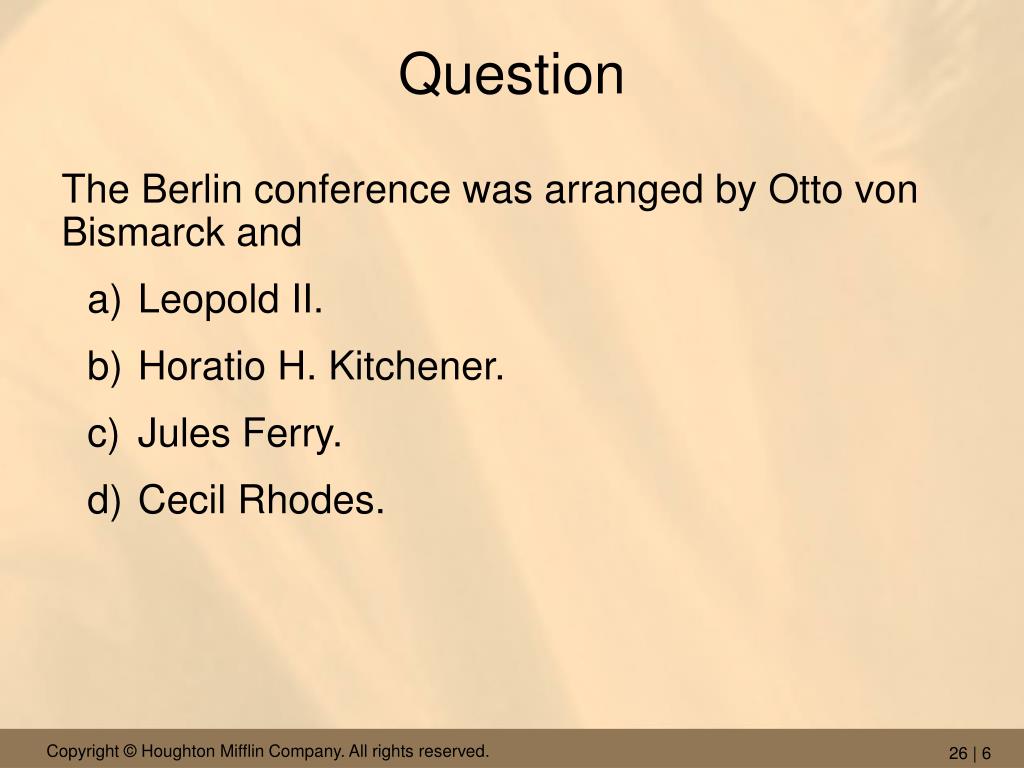 Question

The Berlin conference was arranged by Otto von Bismarck and

a) Leopold II.

b) Horatio H. Kitchener.

c) Jules Ferry.

d) Cecil Rhodes.

Copyright © Houghton Mifflin Company. All rights reserved.

26 | 6